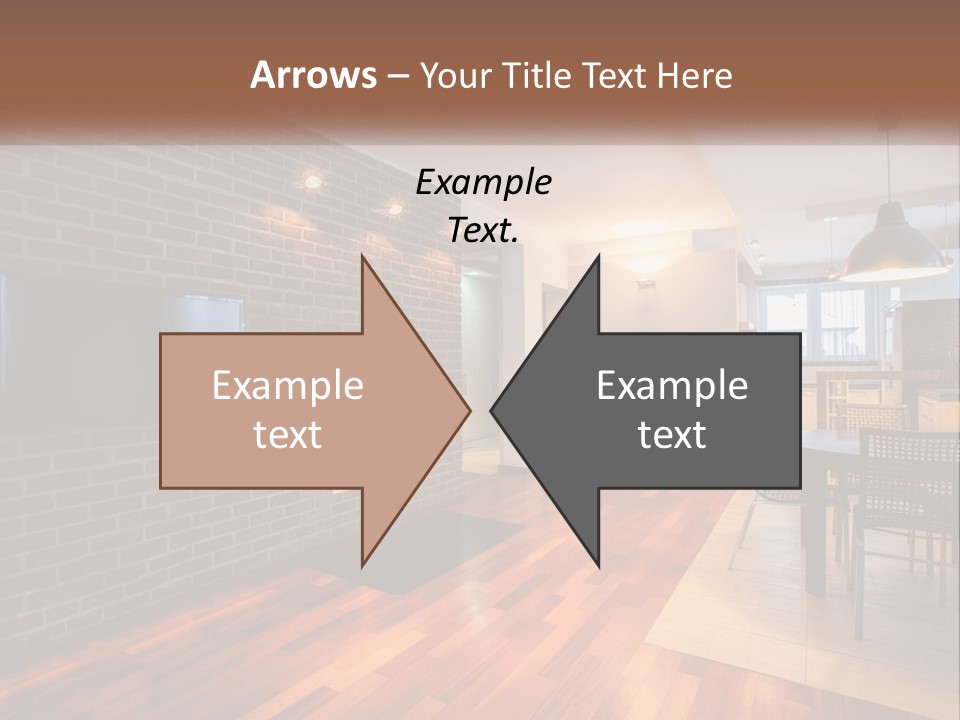 Arrows – Your Title Text Here

Example Text.

Example text

Example text